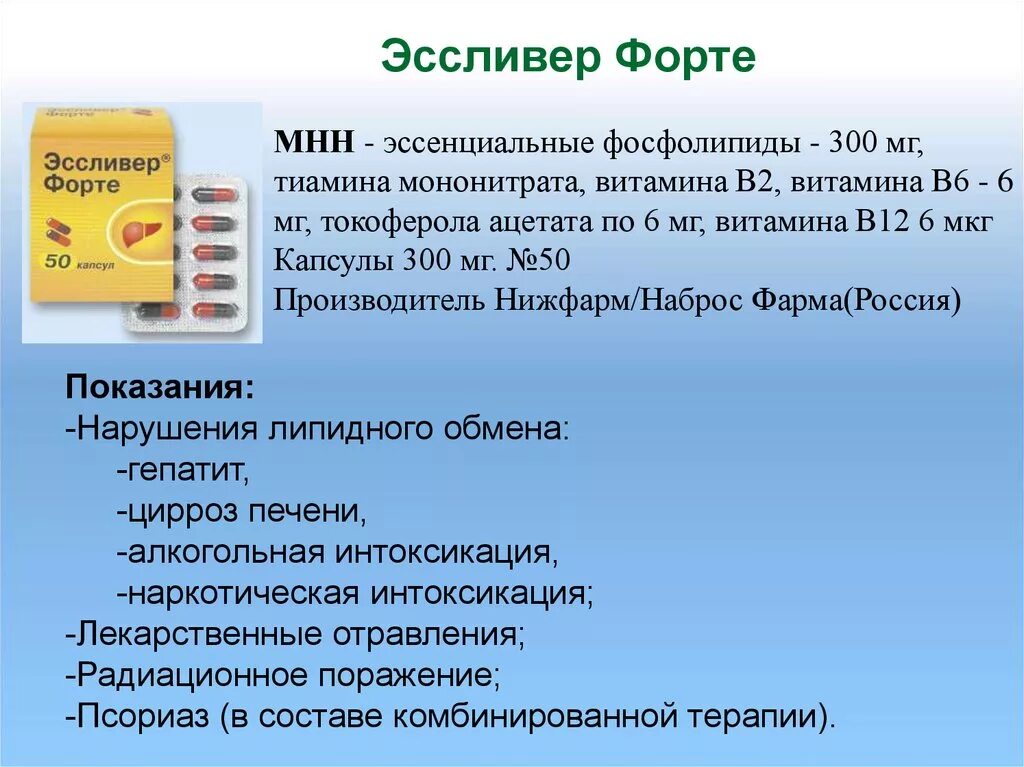 Эссливер Форте

Эссливер® Форте

50 капсул

МНН - эссенциальные фосфолипиды - 300 мг, тиамина мононитрата, витамина В2, витамина В6 - 6 мг, токоферола ацетата по 6 мг, витамина В12 6 мкг
Капсулы 300 мг. №50
Производитель Нижфарм/Наброс Фарма(Россия)

Показания:
-Нарушения липидного обмена:
-гепатит,
-цирроз печени,
-алкогольная интоксикация,
-наркотическая интоксикация;
-Лекарственные отравления;
-Радиационное поражение;
-Псориаз (в составе комбинированной терапии).